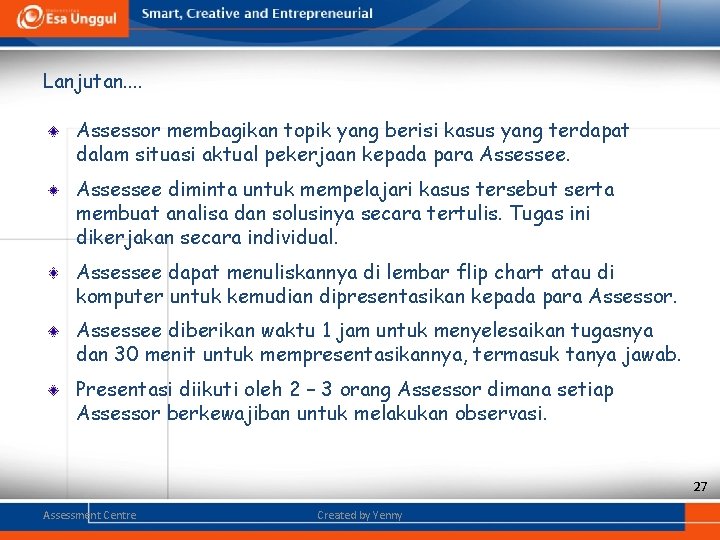 Esa Unggul

Smart, Creative and Entrepreneurial

Lanjutan....

Assessor membagikan topik yang berisi kasus yang terdapat dalam situasi aktual pekerjaan kepada para Assessee.

Assessee diminta untuk mempelajari kasus tersebut serta membuat analisa dan solusinya secara tertulis. Tugas ini dikerjakan secara individual.

Assessee dapat menuliskannya di lembar flip chart atau di komputer untuk kemudian dipresentasikan kepada para Assessor.

Assessee diberikan waktu 1 jam untuk menyelesaikan tugasnya dan 30 menit untuk mempresentasikannya, termasuk tanya jawab.

Presentasi diikuti oleh 2 – 3 orang Assessor dimana setiap Assessor berkewajiban untuk melakukan observasi.

27

Assessment Centre

Created by Yenny